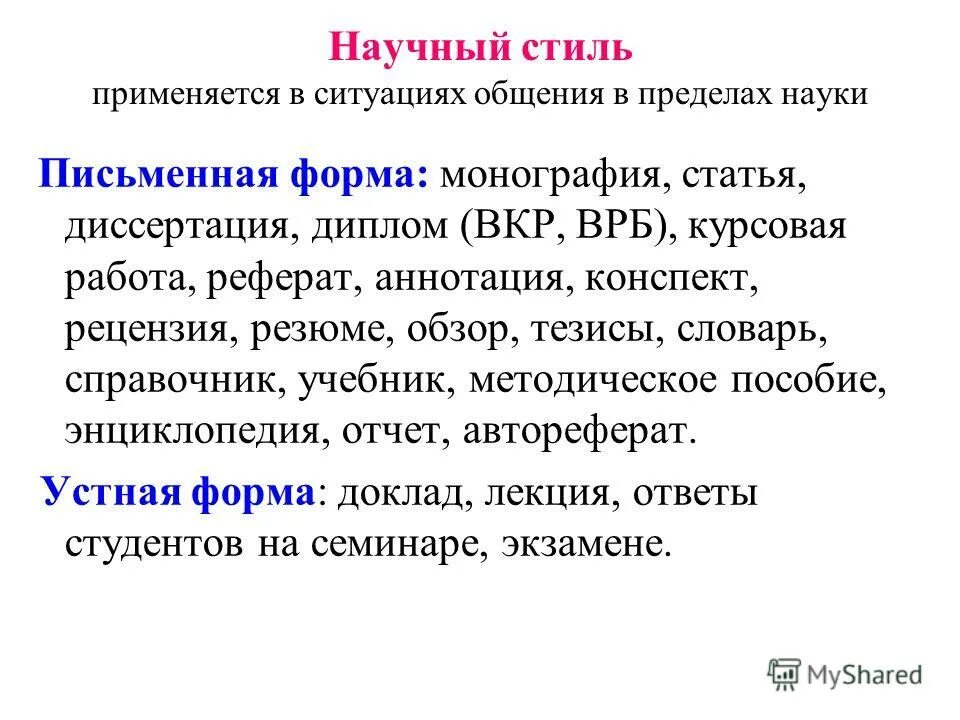 Научный стиль
применяется в ситуациях общения в пределах науки

Письменная форма: монография, статья, диссертация, диплом (ВКР, ВРБ), курсовая работа, реферат, аннотация, конспект, рецензия, резюме, обзор, тезисы, словарь, справочник, учебник, методическое пособие, энциклопедия, отчет, автореферат.

Устная форма: доклад, лекция, ответы студентов на семинаре, экзамене.

MyShared